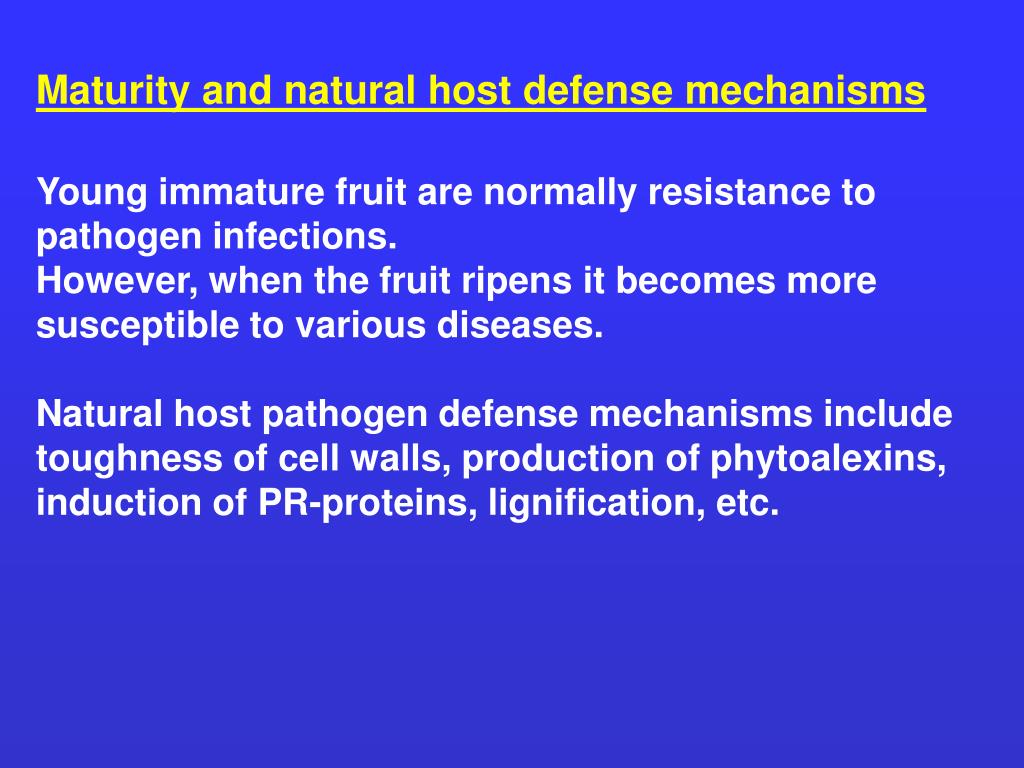 Maturity and natural host defense mechanisms

Young immature fruit are normally resistance to pathogen infections.
However, when the fruit ripens it becomes more susceptible to various diseases.

Natural host pathogen defense mechanisms include toughness of cell walls, production of phytoalexins, induction of PR-proteins, lignification, etc.